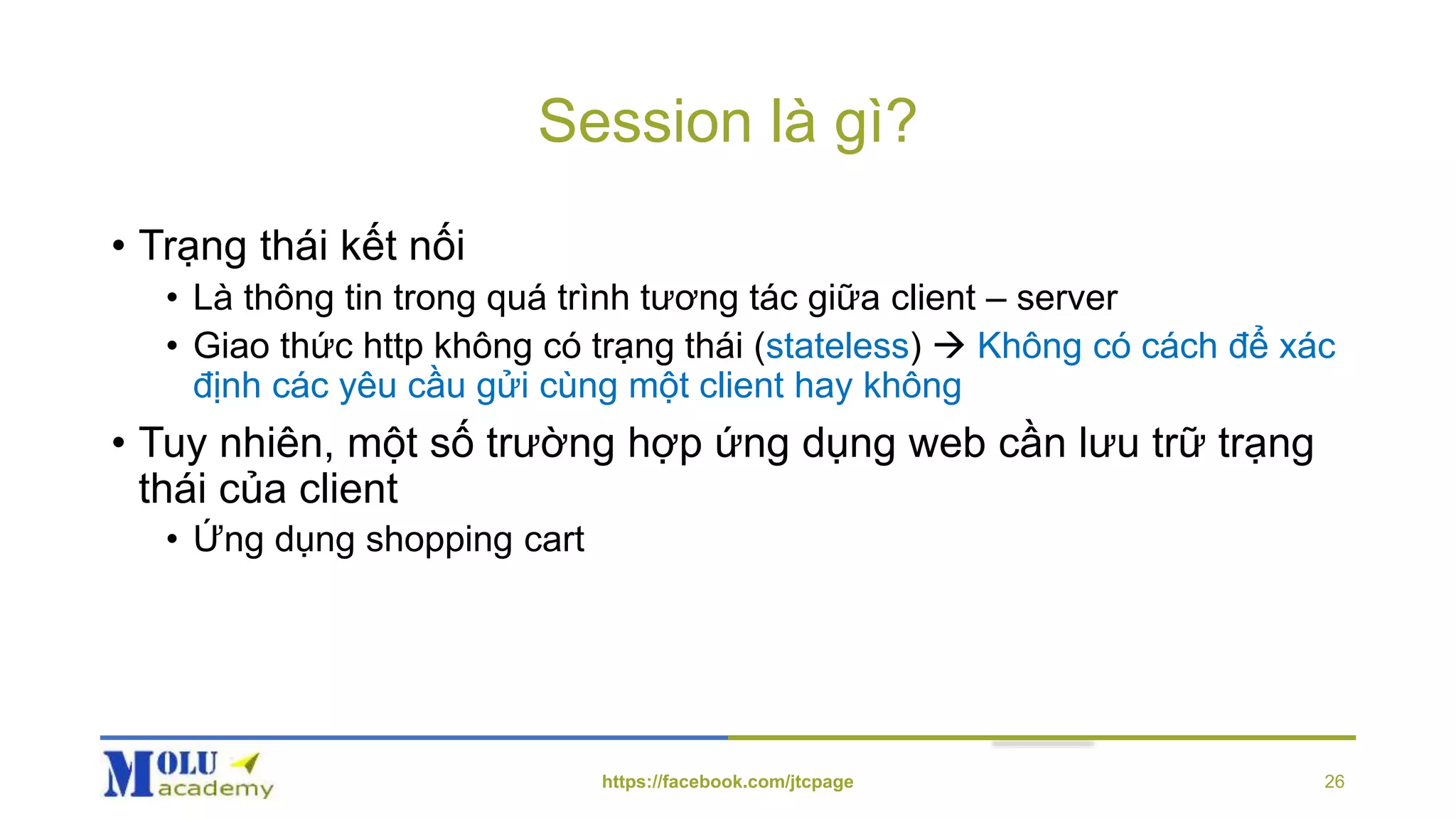 Session là gì?

• Trạng thái kết nối
  • Là thông tin trong quá trình tương tác giữa client – server
  • Giao thức http không có trạng thái (stateless) → Không có cách để xác định các yêu cầu gửi cùng một client hay không
• Tuy nhiên, một số trường hợp ứng dụng web cần lưu trữ trạng thái của client
  • Ứng dụng shopping cart

MOLU academy
https://facebook.com/jtcpage
26